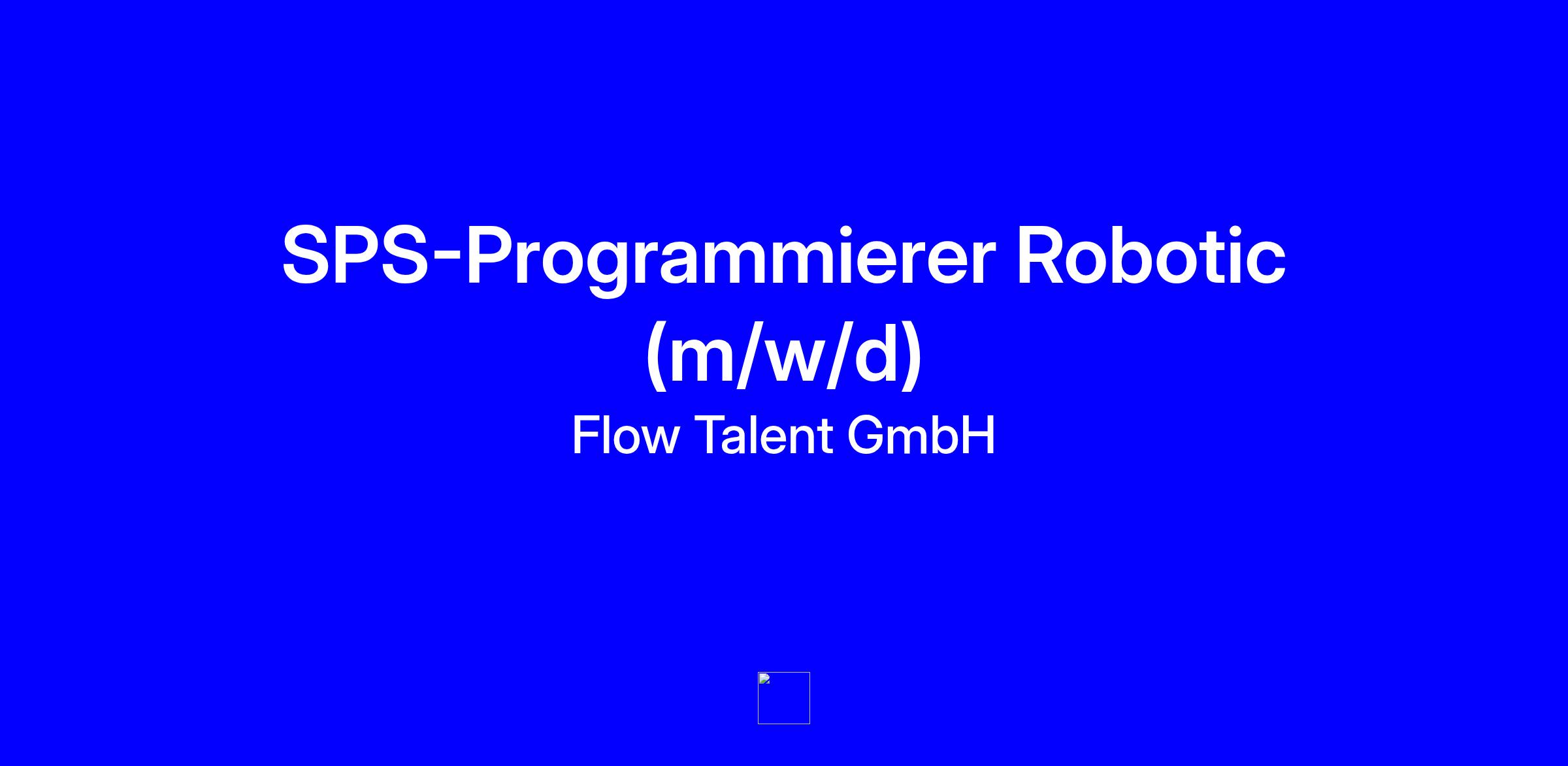 SPS-Programmierer Robotic (m/w/d)

Flow Talent GmbH